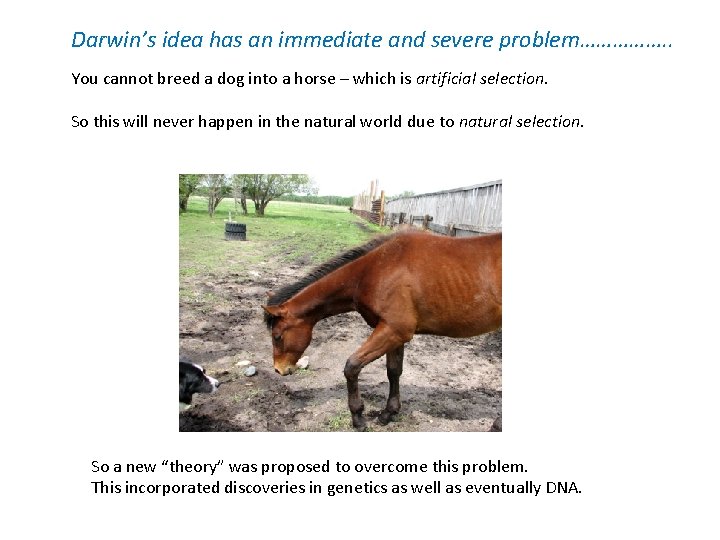 Darwin's idea has an immediate and severe problem……………..

You cannot breed a dog into a horse – which is artificial selection.

So this will never happen in the natural world due to natural selection.

So a new "theory" was proposed to overcome this problem.
This incorporated discoveries in genetics as well as eventually DNA.